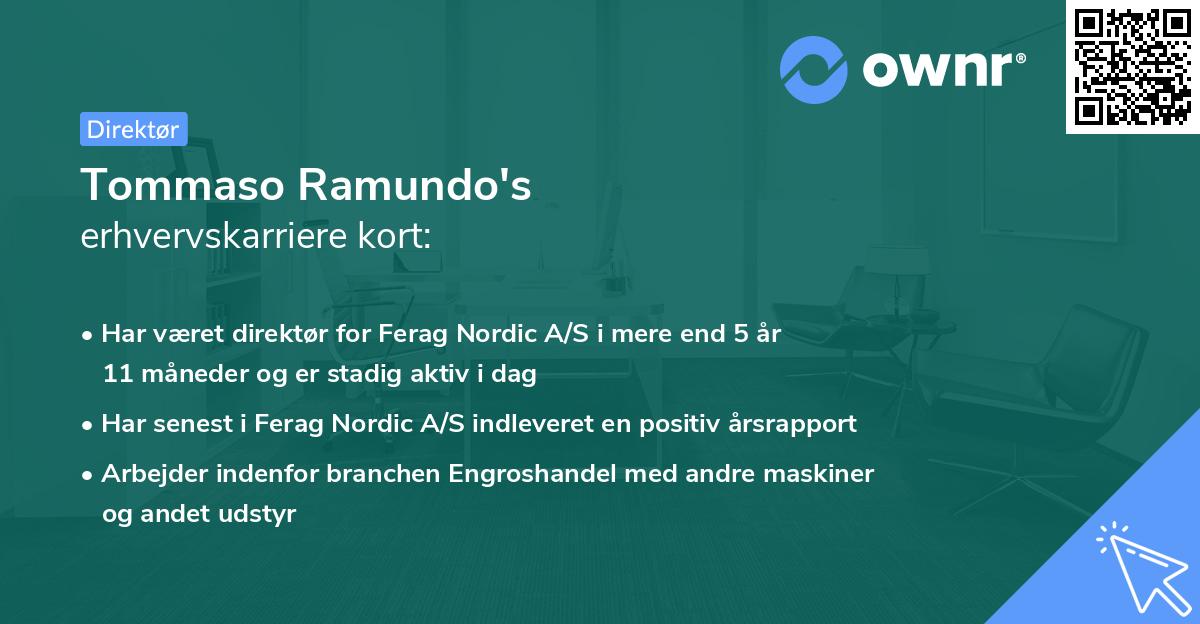 ownr®

Direktør

Tommaso Ramundo's
erhvervskarriere kort:

• Har været direktør for Ferag Nordic A/S i mere end 5 år 11 måneder og er stadig aktiv i dag
• Har senest i Ferag Nordic A/S indleveret en positiv årsrapport
• Arbejder indenfor branchen Engroshandel med andre maskiner og andet udstyr